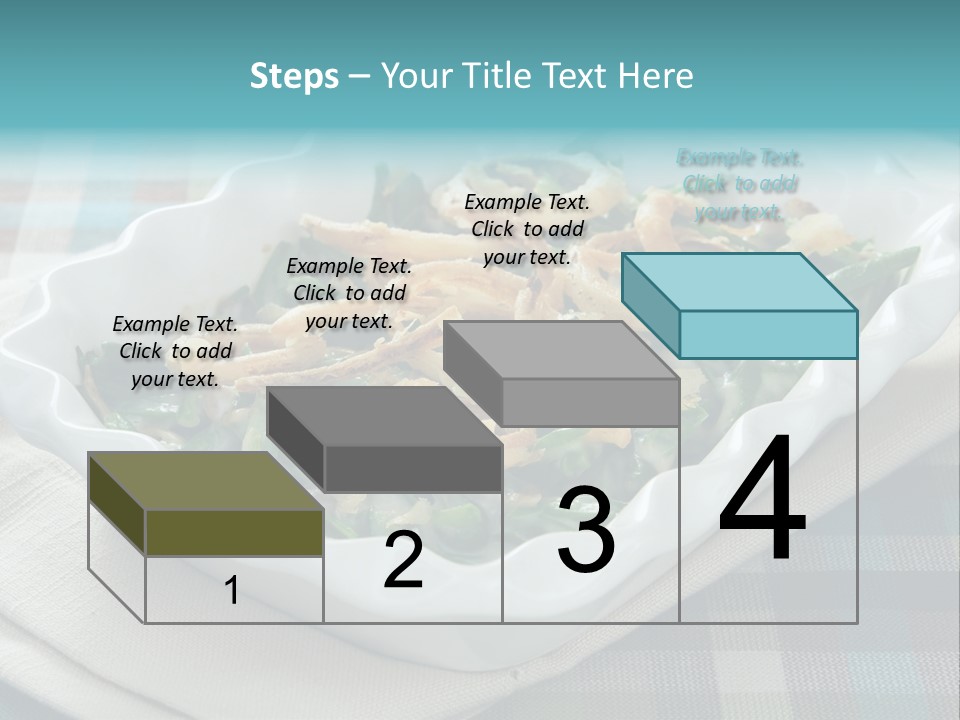 Steps – Your Title Text Here

Example Text. Click to add your text.

Example Text. Click to add your text.

Example Text. Click to add your text.

Example Text. Click to add your text.

1

2

3

4